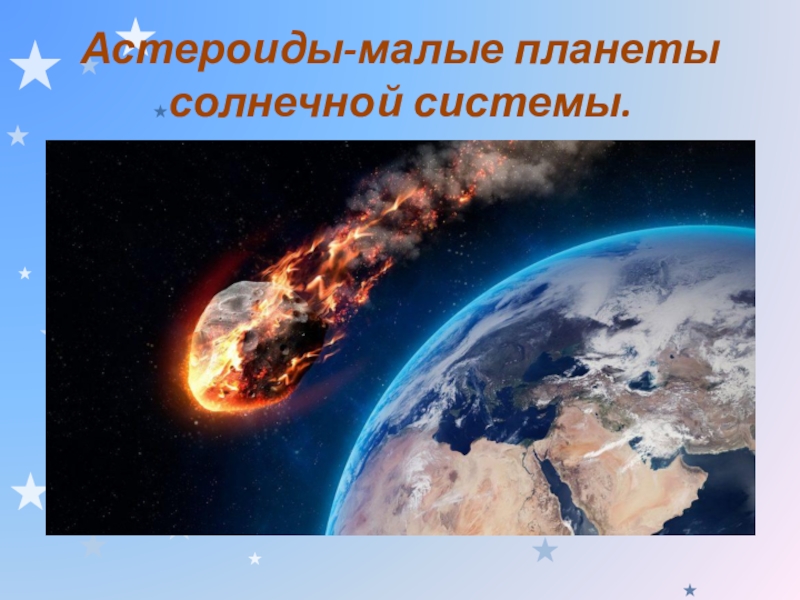 Астероиды-малые планеты солнечной системы.